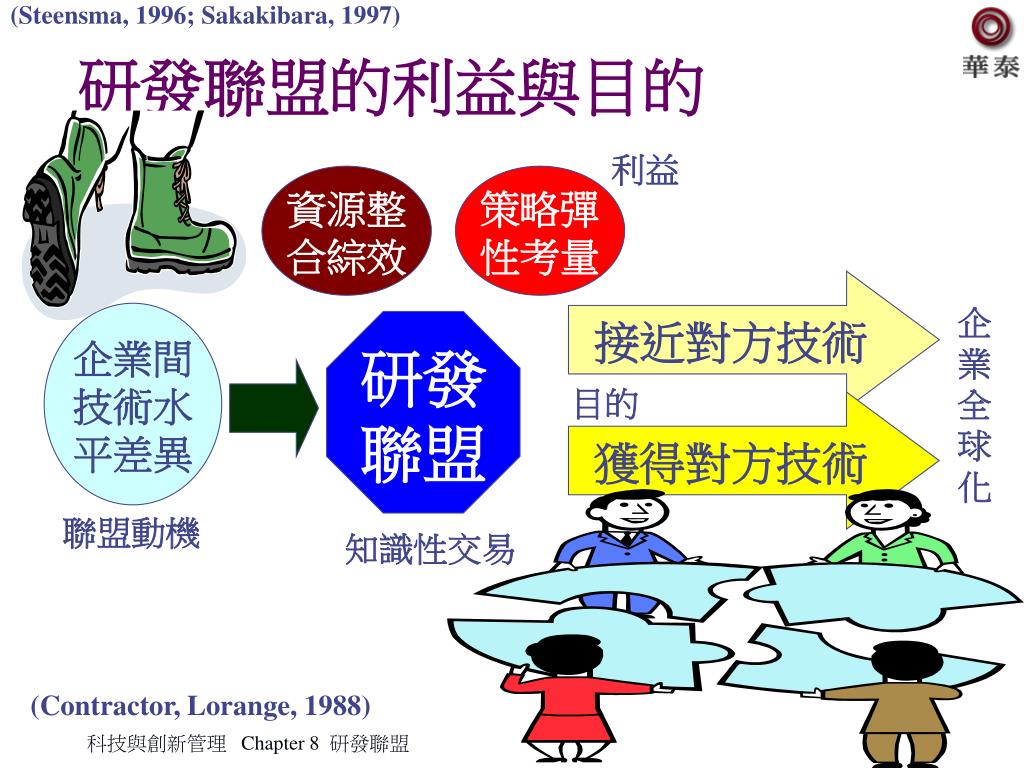 (Steensma, 1996; Sakakibara, 1997)

華泰

研發聯盟的利益與目的

利益

資源整合綜效

策略彈性考量

企業間技術水平差異

研發聯盟

接近對方技術

目的

獲得對方技術

企業全球化

聯盟動機

知識性交易

(Contractor, Lorange, 1988)

科技與創新管理 Chapter 8 研發聯盟